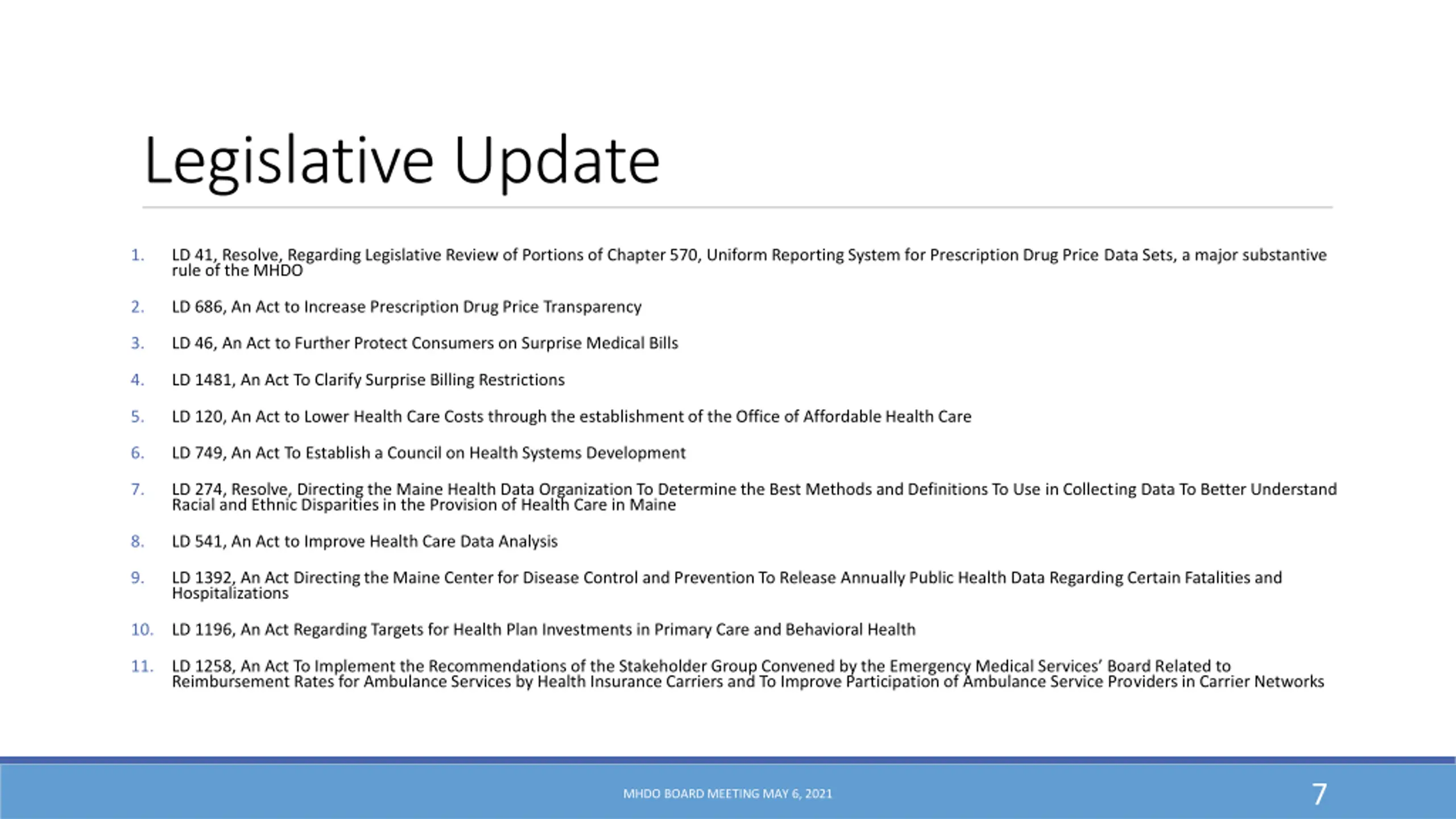 Legislative Update

1. LD 41, Resolve, Regarding Legislative Review of Portions of Chapter 570, Uniform Reporting System for Prescription Drug Price Data Sets, a major substantive rule of the MHDO

2. LD 686, An Act to Increase Prescription Drug Price Transparency

3. LD 46, An Act to Further Protect Consumers on Surprise Medical Bills

4. LD 1481, An Act To Clarify Surprise Billing Restrictions

5. LD 120, An Act to Lower Health Care Costs through the establishment of the Office of Affordable Health Care

6. LD 749, An Act To Establish a Council on Health Systems Development

7. LD 274, Resolve, Directing the Maine Health Data Organization To Determine the Best Methods and Definitions To Use in Collecting Data To Better Understand Racial and Ethnic Disparities in the Provision of Health Care in Maine

8. LD 541, An Act to Improve Health Care Data Analysis

9. LD 1392, An Act Directing the Maine Center for Disease Control and Prevention To Release Annually Public Health Data Regarding Certain Fatalities and Hospitalizations

10. LD 1196, An Act Regarding Targets for Health Plan Investments in Primary Care and Behavioral Health

11. LD 1258, An Act To Implement the Recommendations of the Stakeholder Group Convened by the Emergency Medical Services' Board Related to Reimbursement Rates for Ambulance Services by Health Insurance Carriers and To Improve Participation of Ambulance Service Providers in Carrier Networks

MHDO BOARD MEETING MAY 6, 2021

7